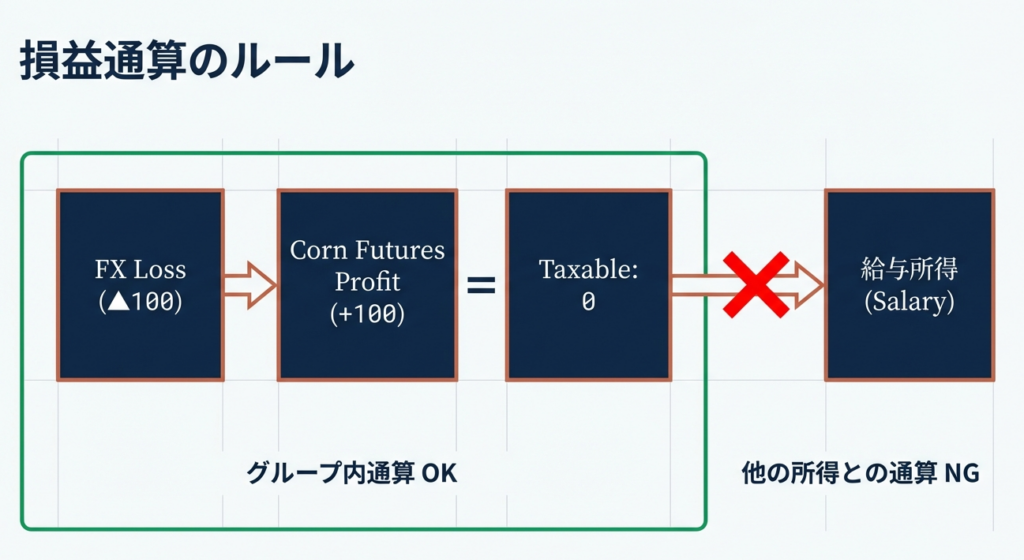 損益通算のルール

FX Loss
(▲100)

Corn Futures
Profit
(+100)

=

Taxable:
0

給与所得
(Salary)

グループ内通算 OK

他の所得との通算 NG